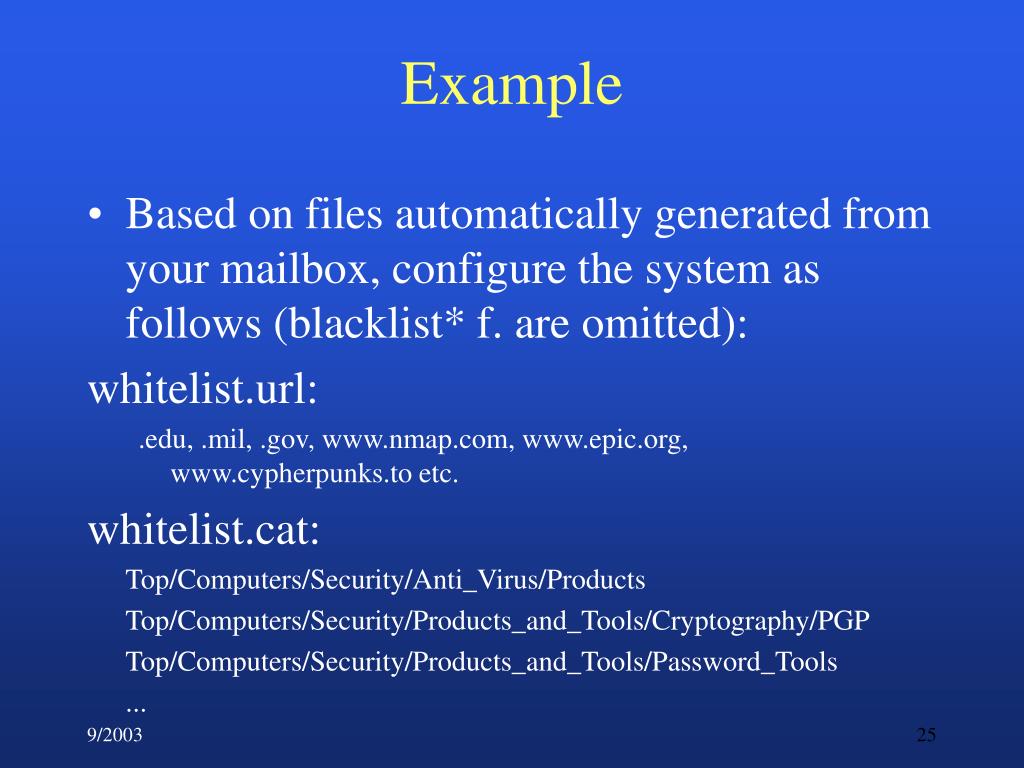 Example

• Based on files automatically generated from your mailbox, configure the system as follows (blacklist* f. are omitted):

whitelist.url:

.edu, .mil, .gov, www.nmap.com, www.epic.org, www.cypherpunks.to etc.

whitelist.cat:

Top/Computers/Security/Anti_Virus/Products

Top/Computers/Security/Products_and_Tools/Cryptography/PGP

Top/Computers/Security/Products_and_Tools/Password_Tools

...

9/2003

25